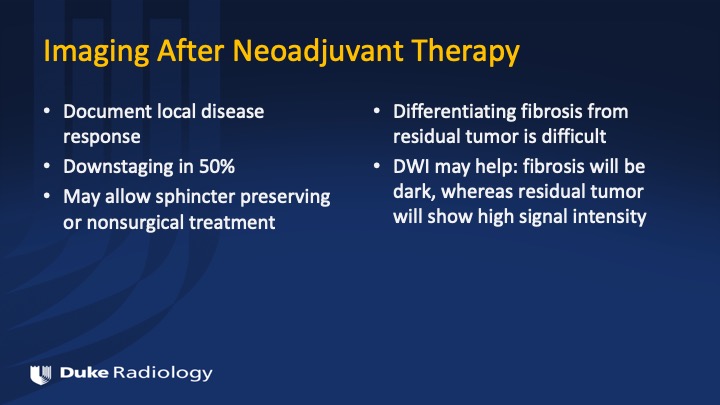 Imaging After Neoadjuvant Therapy

• Document local disease response
• Downstaging in 50%
• May allow sphincter preserving or nonsurgical treatment

• Differentiating fibrosis from residual tumor is difficult
• DWI may help: fibrosis will be dark, whereas residual tumor will show high signal intensity

Duke Radiology